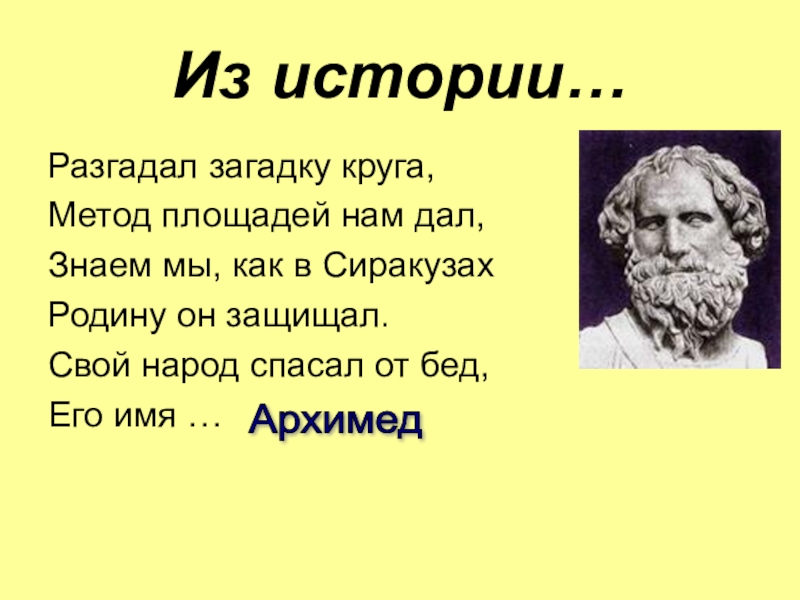 Из истории…

Разгадал загадку круга,
Метод площадей нам дал,
Знаем мы, как в Сиракузах
Родину он защищал.
Свой народ спасал от бед,
Его имя … Архимед